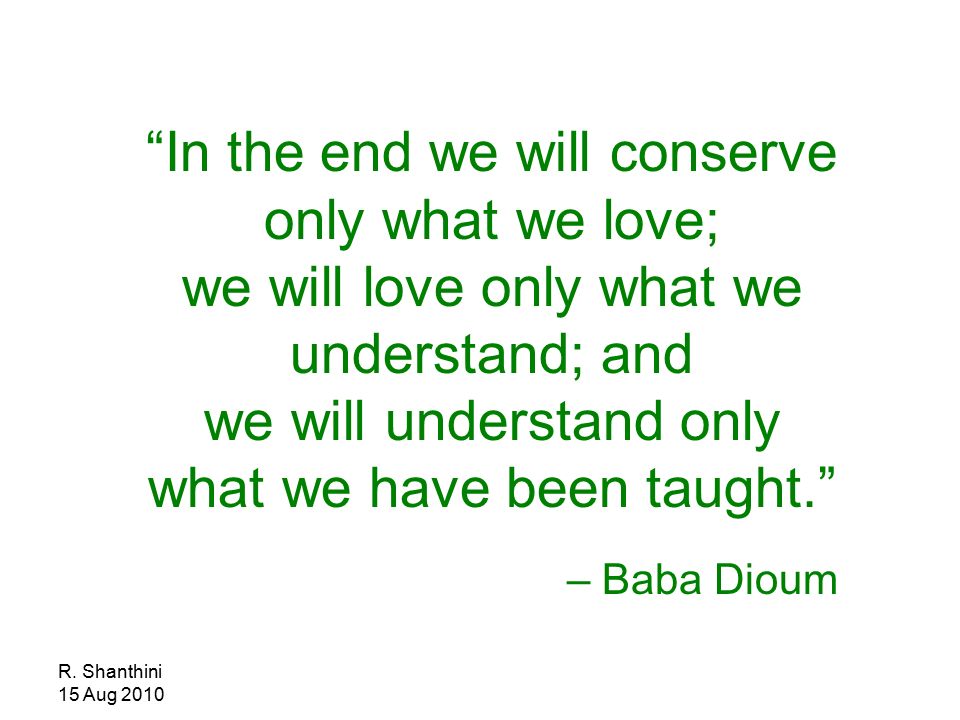 “In the end we will conserve only what we love;
we will love only what we understand; and
we will understand only what we have been taught.”

– Baba Dioum

R. Shanthini
15 Aug 2010